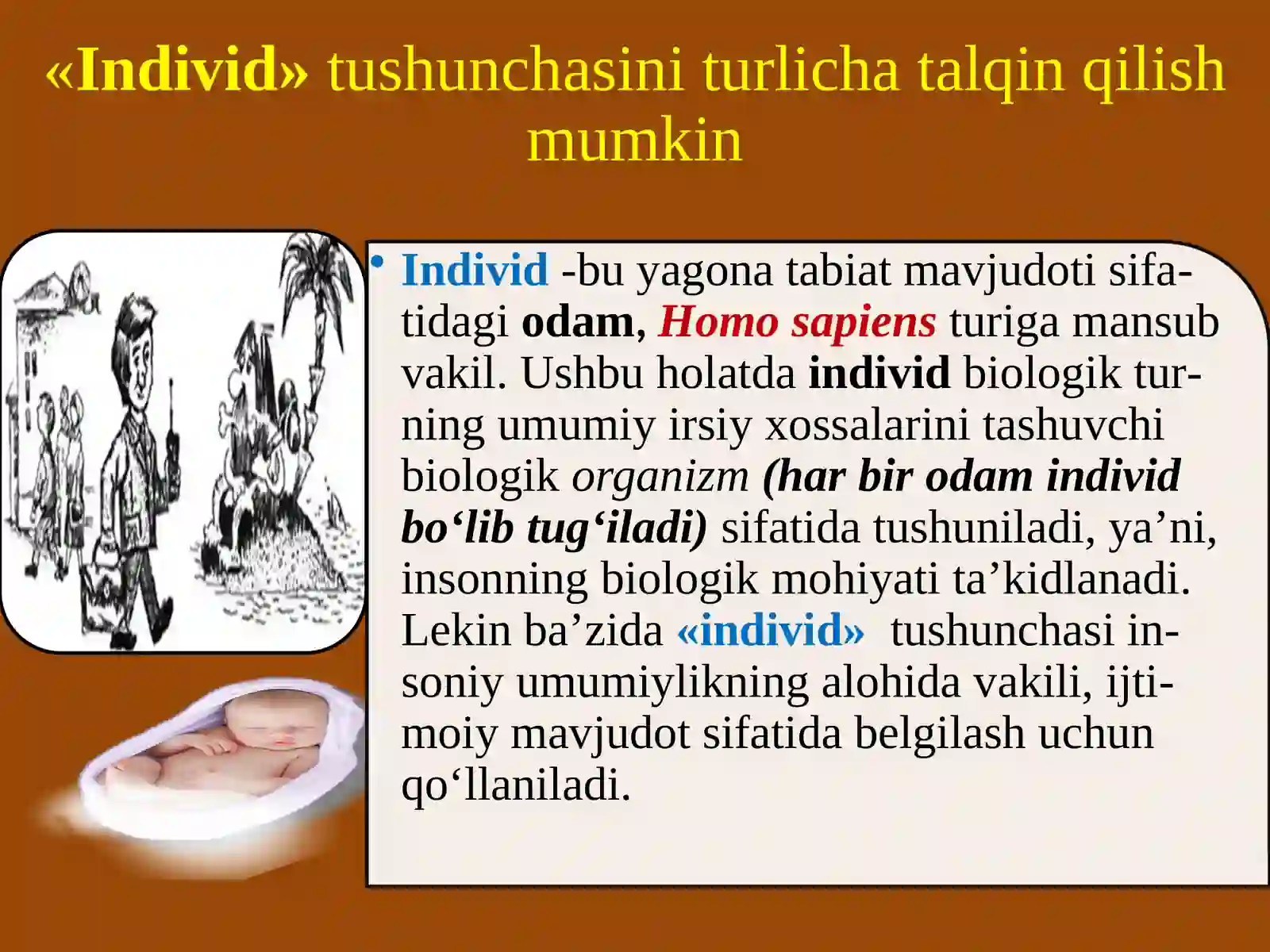 «Individ» tushunchasini turlicha talqin qilish mumkin

• Individ -bu yagona tabiat mavjudoti sifatidagi odam, Homo sapiens turiga mansub vakil. Ushbu holatda individ biologik turning umumiy irsiy xossalarini tashuvchi biologik organizm (har bir odam individ bo‘lib tug‘iladi) sifatida tushuniladi, ya’ni, insonning biologik mohiyati ta’kidlanadi. Lekin ba’zida «individ» tushunchasi insoniy umumiylikning alohida vakili, ijtimoiy mavjudot sifatida belgilash uchun qo‘llaniladi.